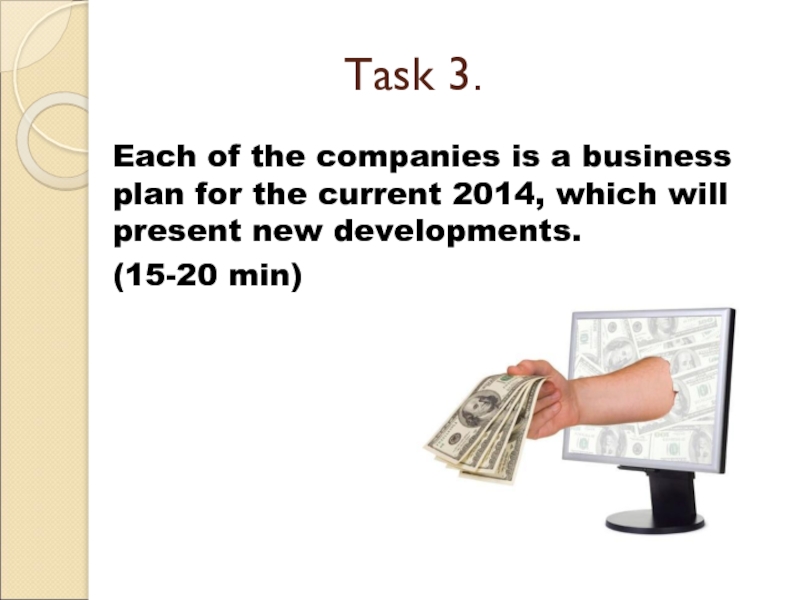 Task 3.

Each of the companies is a business plan for the current 2014, which will present new developments.

(15-20 min)